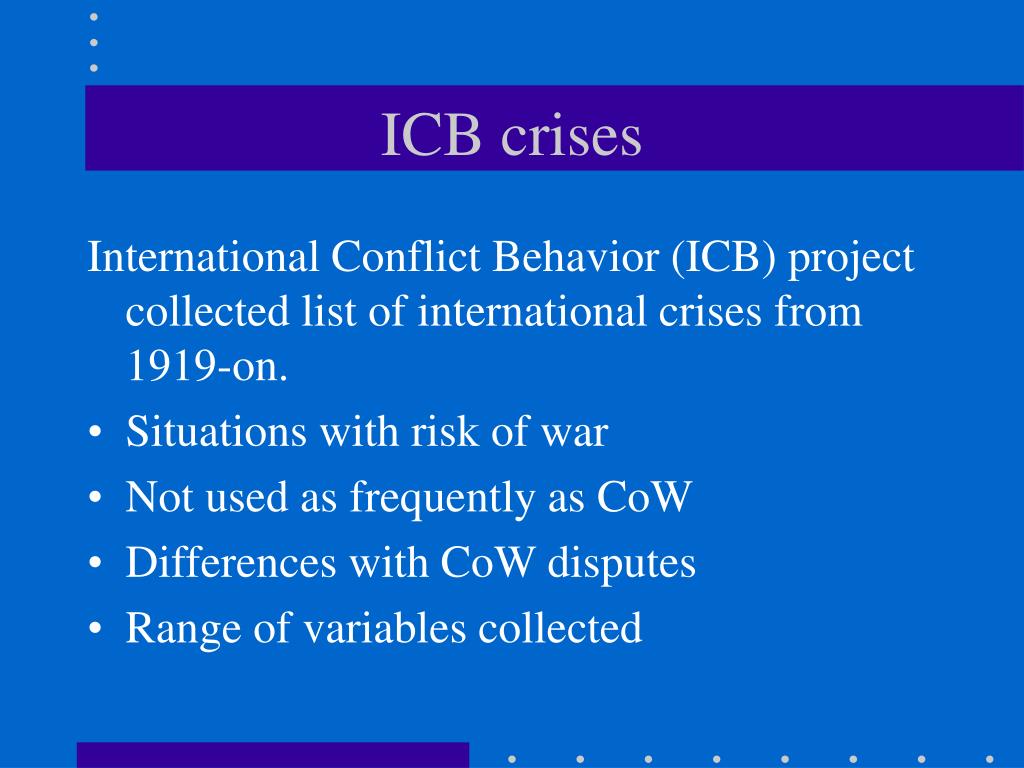 ICB crises

International Conflict Behavior (ICB) project collected list of international crises from 1919-on.

• Situations with risk of war
• Not used as frequently as CoW
• Differences with CoW disputes
• Range of variables collected